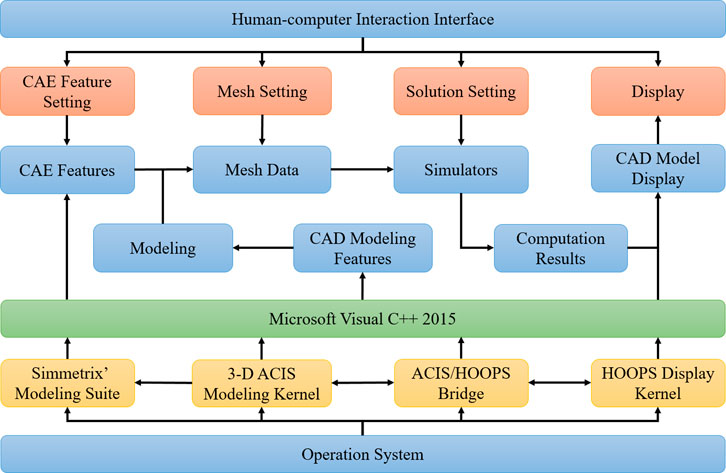 Human-computer Interaction Interface

CAE Feature Setting

Mesh Setting

Solution Setting

Display

CAE Features

Mesh Data

Simulators

CAD Model Display

Modeling

CAD Modeling Features

Computation Results

Microsoft Visual C++ 2015

Simmetrix' Modeling Suite

3-D ACIS Modeling Kernel

ACIS/HOOPS Bridge

HOOPS Display Kernel

Operation System